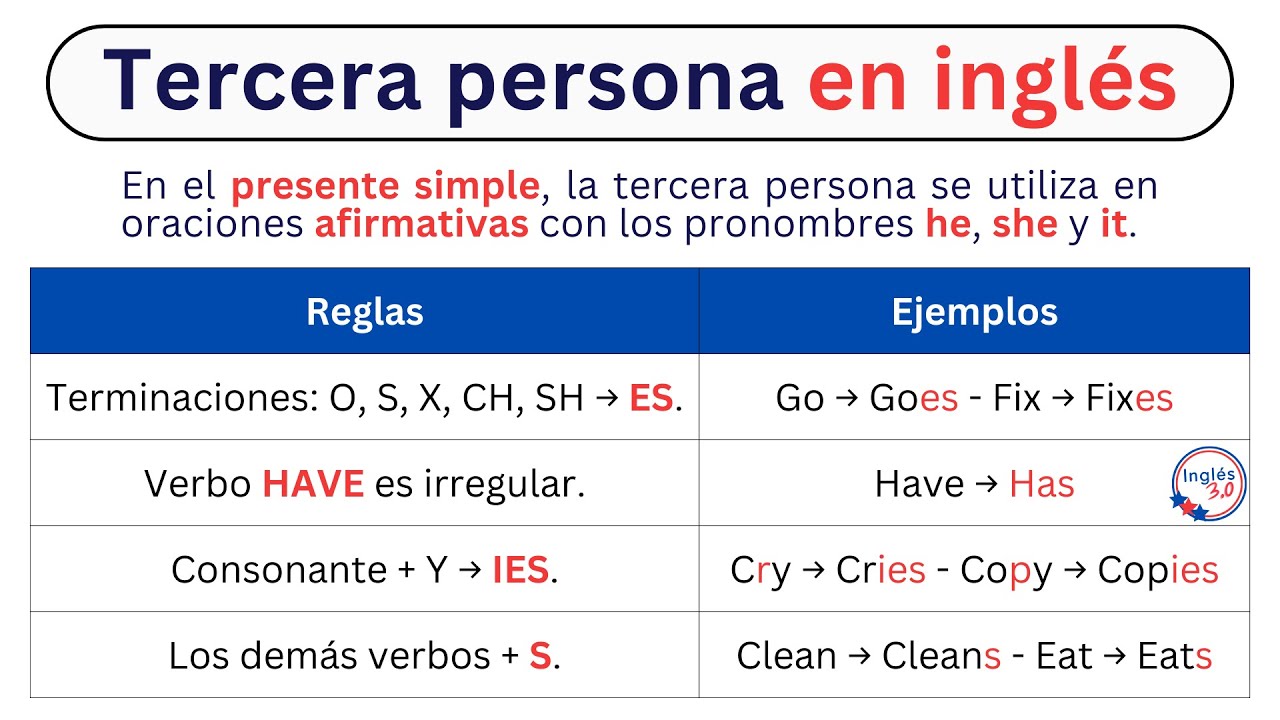 Tercera persona en inglés

En el presente simple, la tercera persona se utiliza en oraciones afirmativas con los pronombres he, she y it.

| Reglas | Ejemplos |
|---|---|
| Terminaciones: O, S, X, CH, SH → ES. | Go → Goes - Fix → Fixes |
| Verbo HAVE es irregular. | Have → Has |
| Consonante + Y → IES. | Cry → Cries - Copy → Copies |
| Los demás verbos + S. | Clean → Cleans - Eat → Eats |

Inglés 3.0